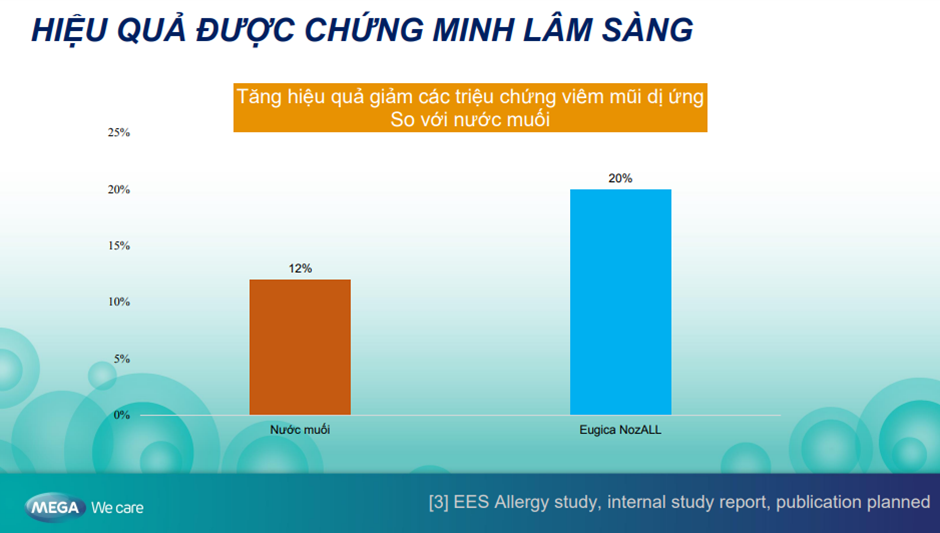 HIỆU QUẢ ĐƯỢC CHỨNG MINH LÂM SÀNG

Tăng hiệu quả giảm các triệu chứng viêm mũi dị ứng
So với nước muối

25%
20%
15%
10%
5%
0%

12%
20%

Nước muối
Eugica NozALL

MEGA We care

[3] EES Allergy study, internal study report, publication planned